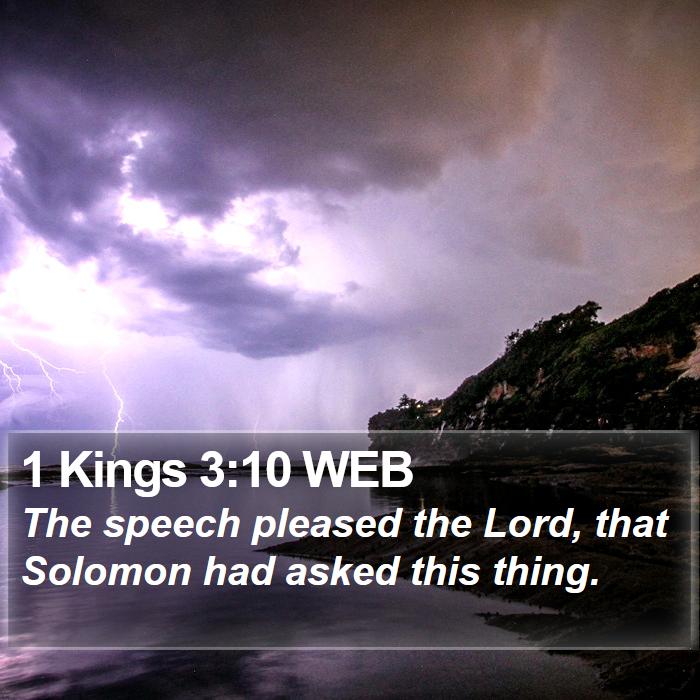 1 Kings 3:10 WEB

The speech pleased the Lord, that Solomon had asked this thing.